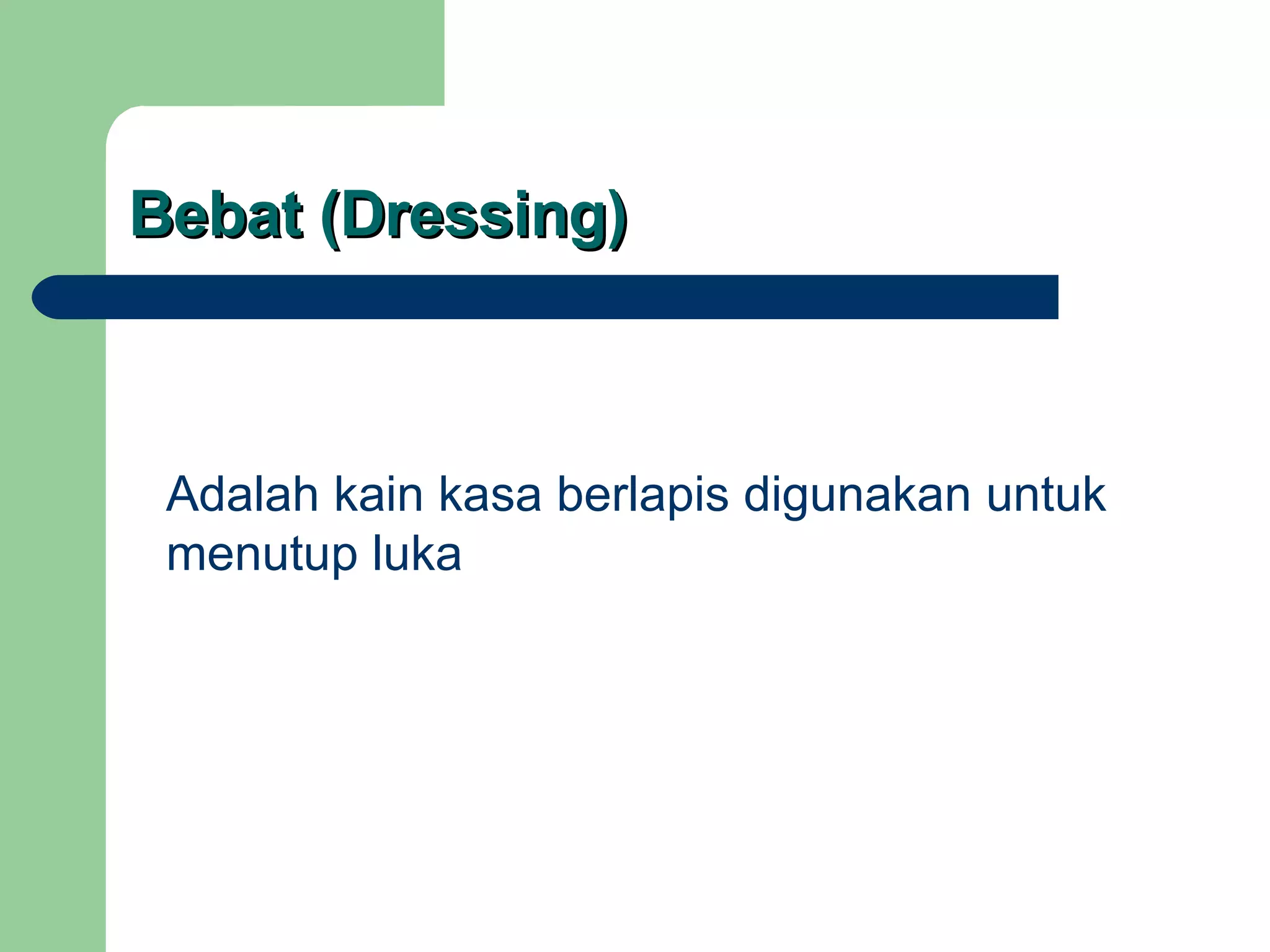 Bebat (Dressing)

Adalah kain kasa berlapis digunakan untuk menutup luka